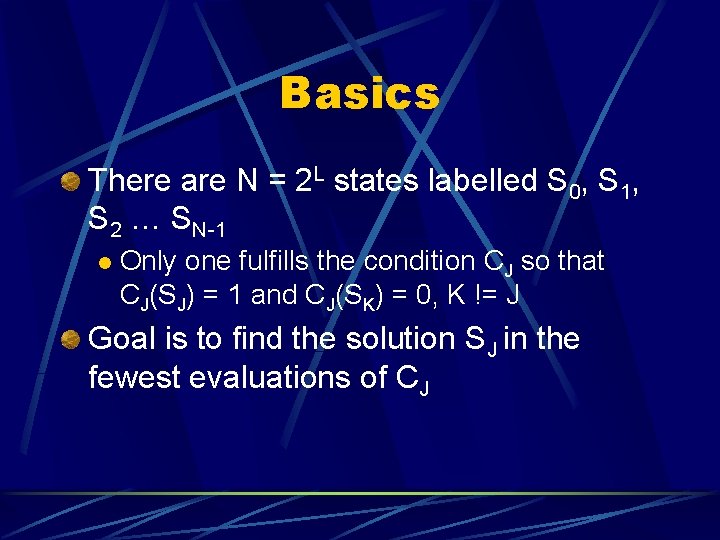 Basics

There are $N = 2^L$ states labelled $S_0$, $S_1$, $S_2$ … $S_{N-1}$

Only one fulfills the condition $C_J$ so that $C_J(S_J) = 1$ and $C_J(S_K) = 0$, K != J

Goal is to find the solution $S_J$ in the fewest evaluations of $C_J$